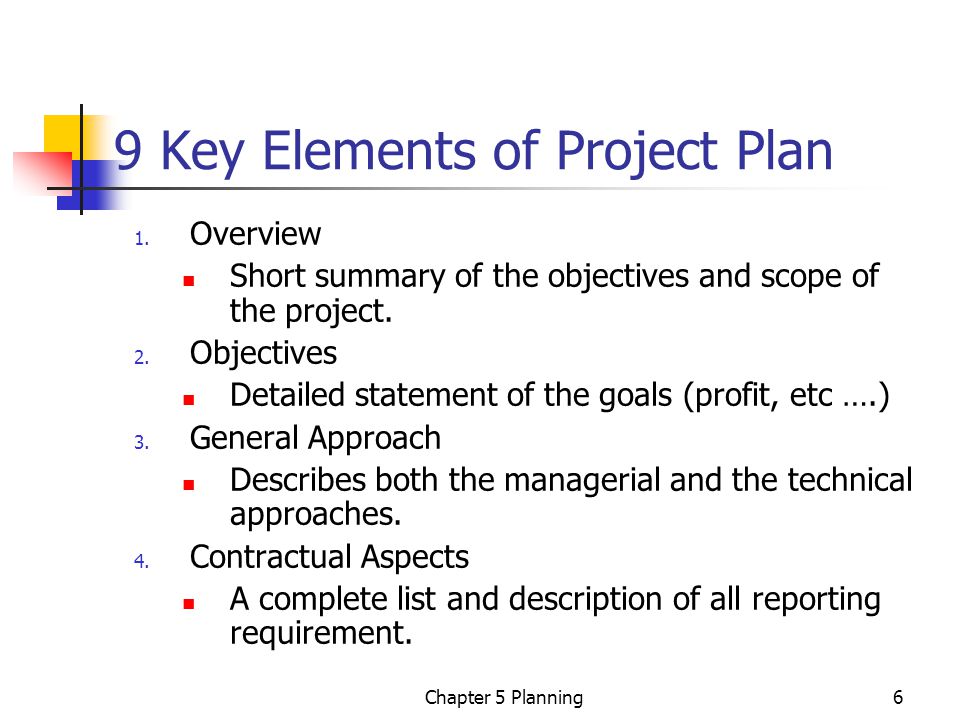 9 Key Elements of Project Plan

1. Overview
   - Short summary of the objectives and scope of the project.
2. Objectives
   - Detailed statement of the goals (profit, etc ….)
3. General Approach
   - Describes both the managerial and the technical approaches.
4. Contractual Aspects
   - A complete list and description of all reporting requirement.

Chapter 5 Planning

6